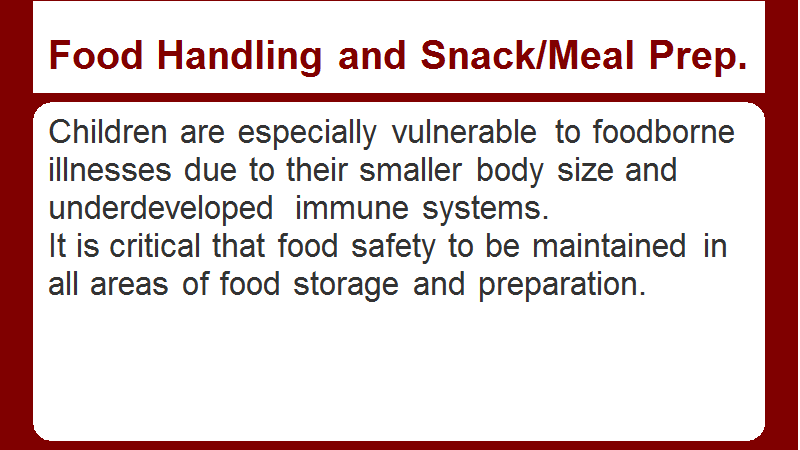 Food Handling and Snack/Meal Prep.

Children are especially vulnerable to foodborne illnesses due to their smaller body size and underdeveloped immune systems.
It is critical that food safety to be maintained in all areas of food storage and preparation.